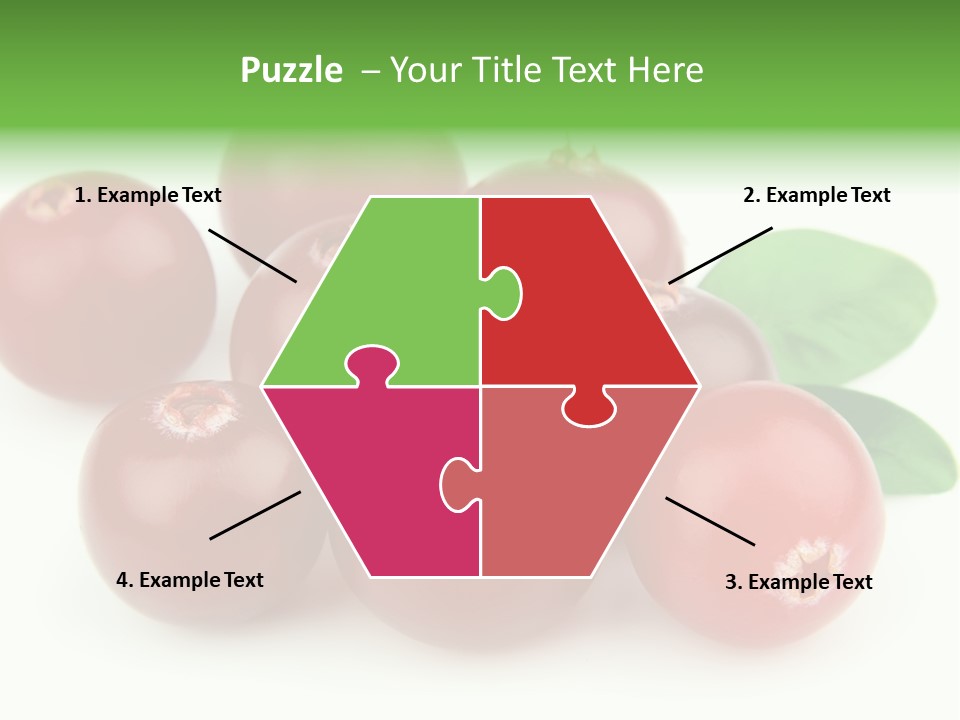 Puzzle – Your Title Text Here

1. Example Text

2. Example Text

4. Example Text

3. Example Text